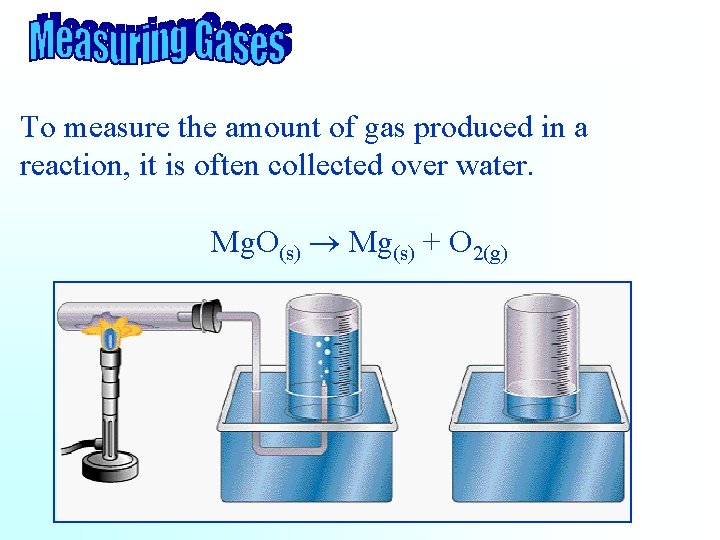 Measuring Gases

To measure the amount of gas produced in a reaction, it is often collected over water.

$MgO_{(s)} \rightarrow Mg_{(s)} + O_{2(g)}$